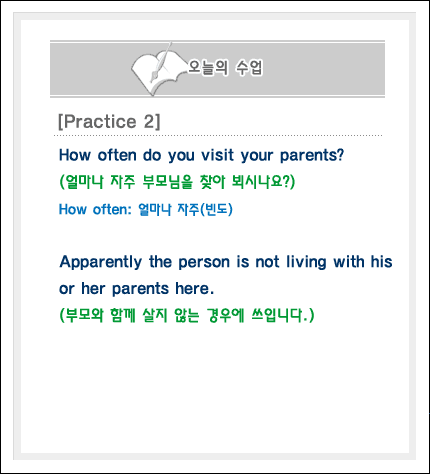 오늘의 수업

[Practice 2]

How often do you visit your parents?
(얼마나 자주 부모님을 찾아 뵈시나요?)
How often: 얼마나 자주(빈도)

Apparently the person is not living with his or her parents here.
(부모와 함께 살지 않는 경우에 쓰입니다.)